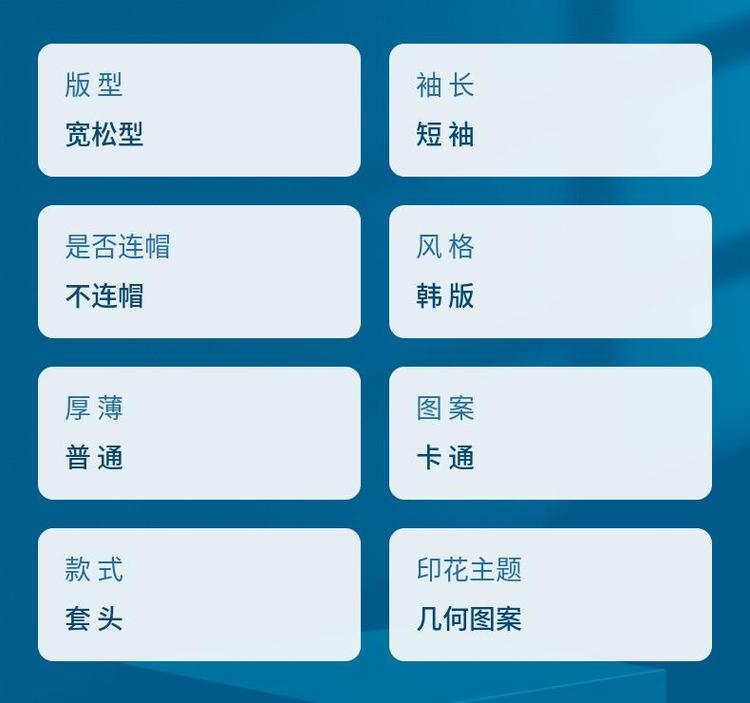 版型
宽松型

袖长
短袖

是否连帽
不连帽

风格
韩版

厚薄
普通

图案
卡通

款式
套头

印花主题
几何图案